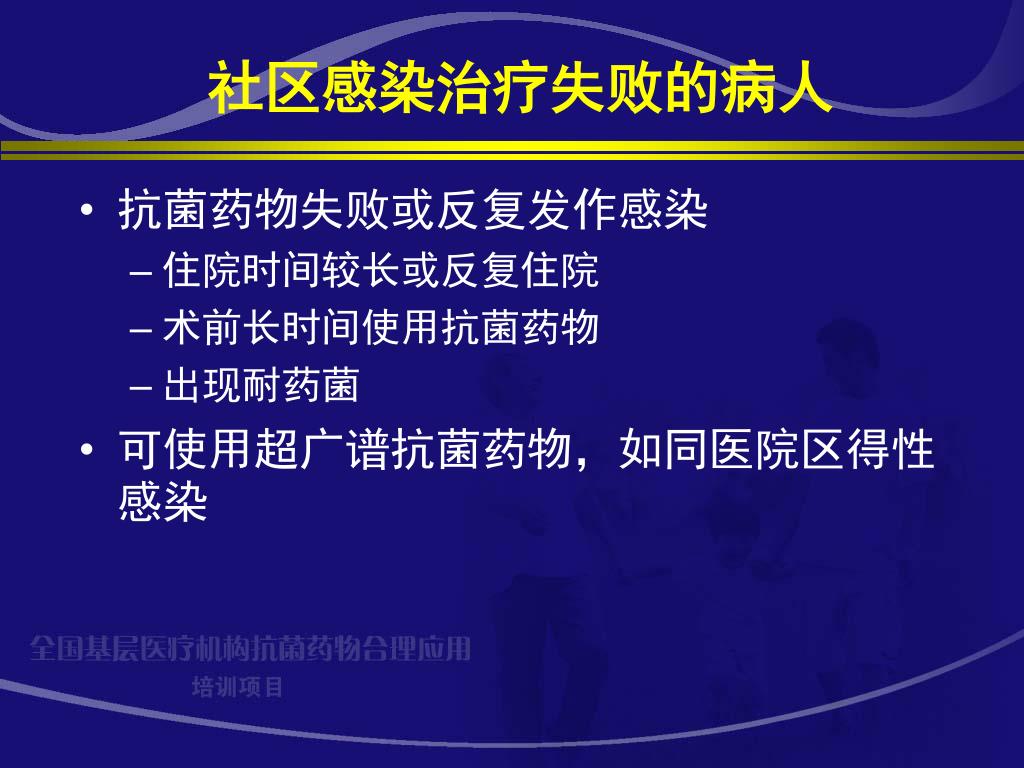 社区感染治疗失败的病人

• 抗菌药物失败或反复发作感染
  – 住院时间较长或反复住院
  – 术前长时间使用抗菌药物
  – 出现耐药菌
• 可使用超广谱抗菌药物，如同医院区得性感染

全国基层医疗机构抗菌药物合理应用
培训项目